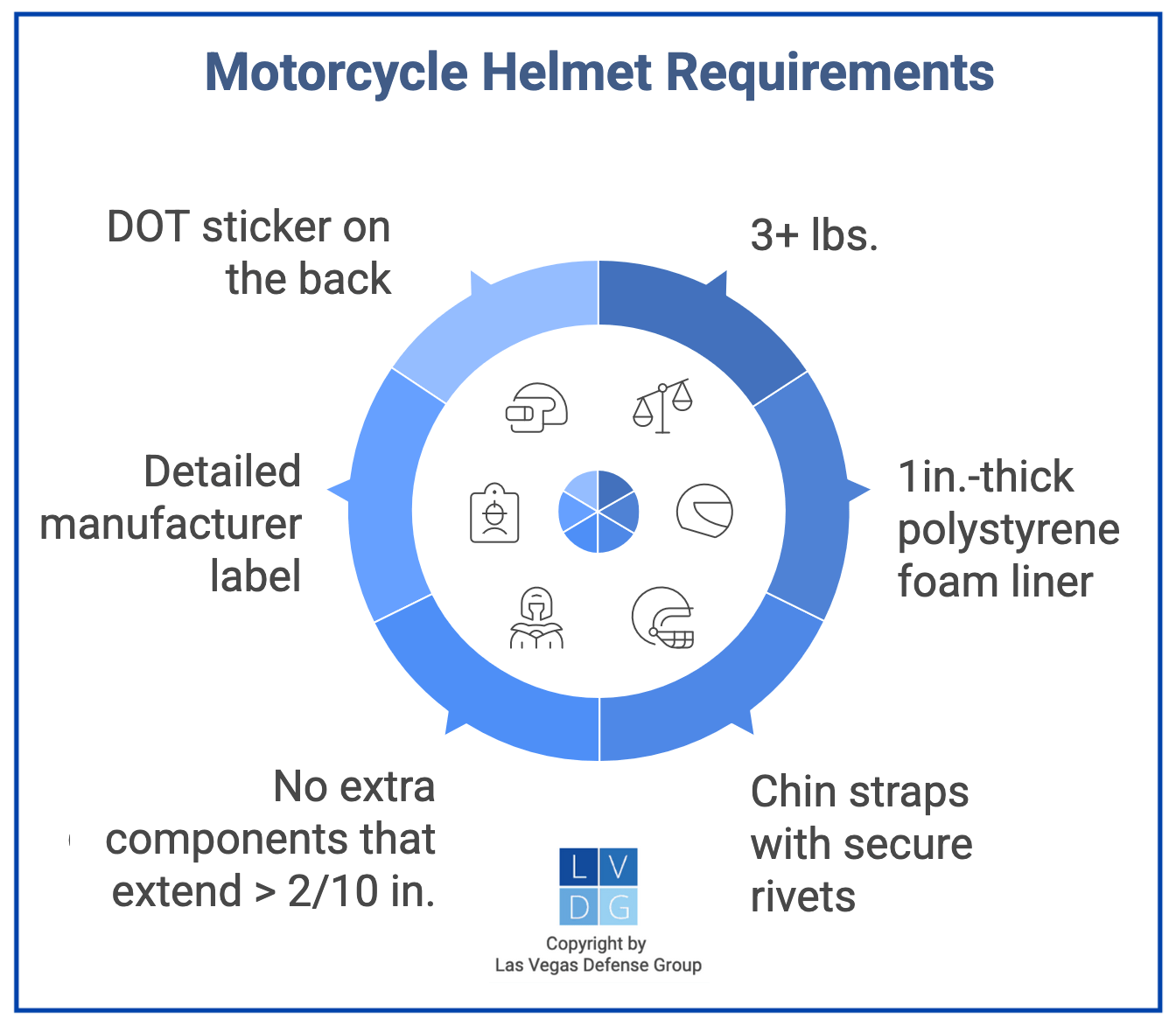 Motorcycle Helmet Requirements

DOT sticker on the back

3+ lbs.

Detailed manufacturer label

1in.-thick polystyrene foam liner

No extra components that extend > 2/10 in.

Chin straps with secure rivets

L V
D G

Copyright by
Las Vegas Defense Group